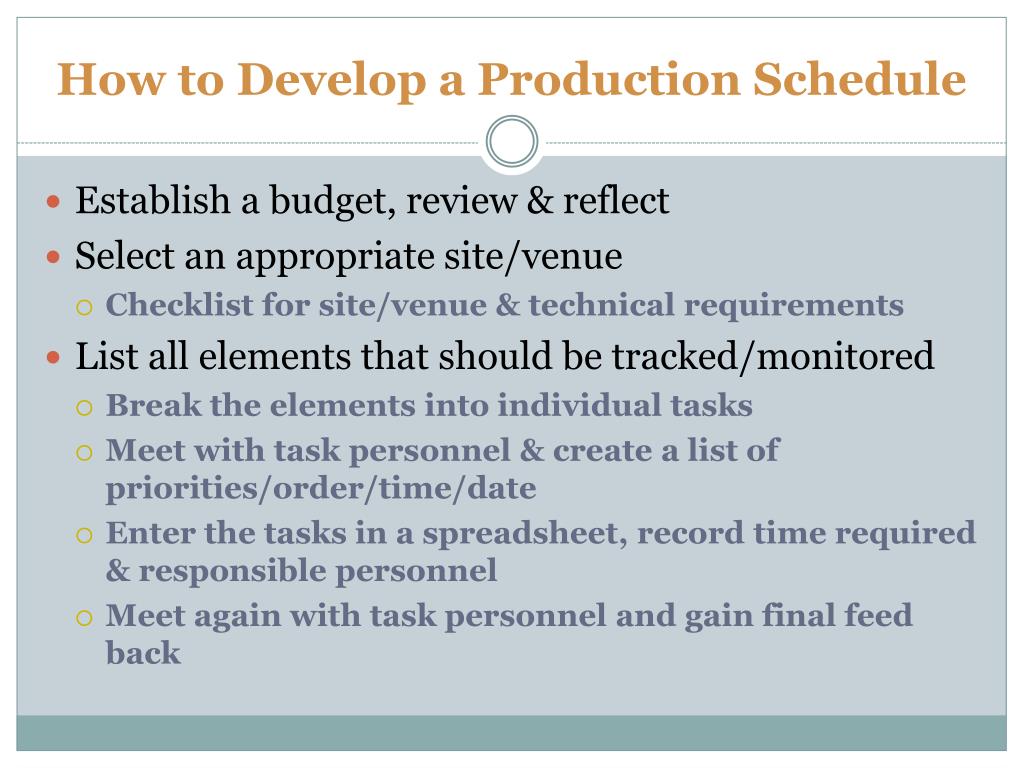 How to Develop a Production Schedule

- Establish a budget, review & reflect
- Select an appropriate site/venue
  - Checklist for site/venue & technical requirements
- List all elements that should be tracked/monitored
  - Break the elements into individual tasks
  - Meet with task personnel & create a list of priorities/order/time/date
  - Enter the tasks in a spreadsheet, record time required & responsible personnel
  - Meet again with task personnel and gain final feed back